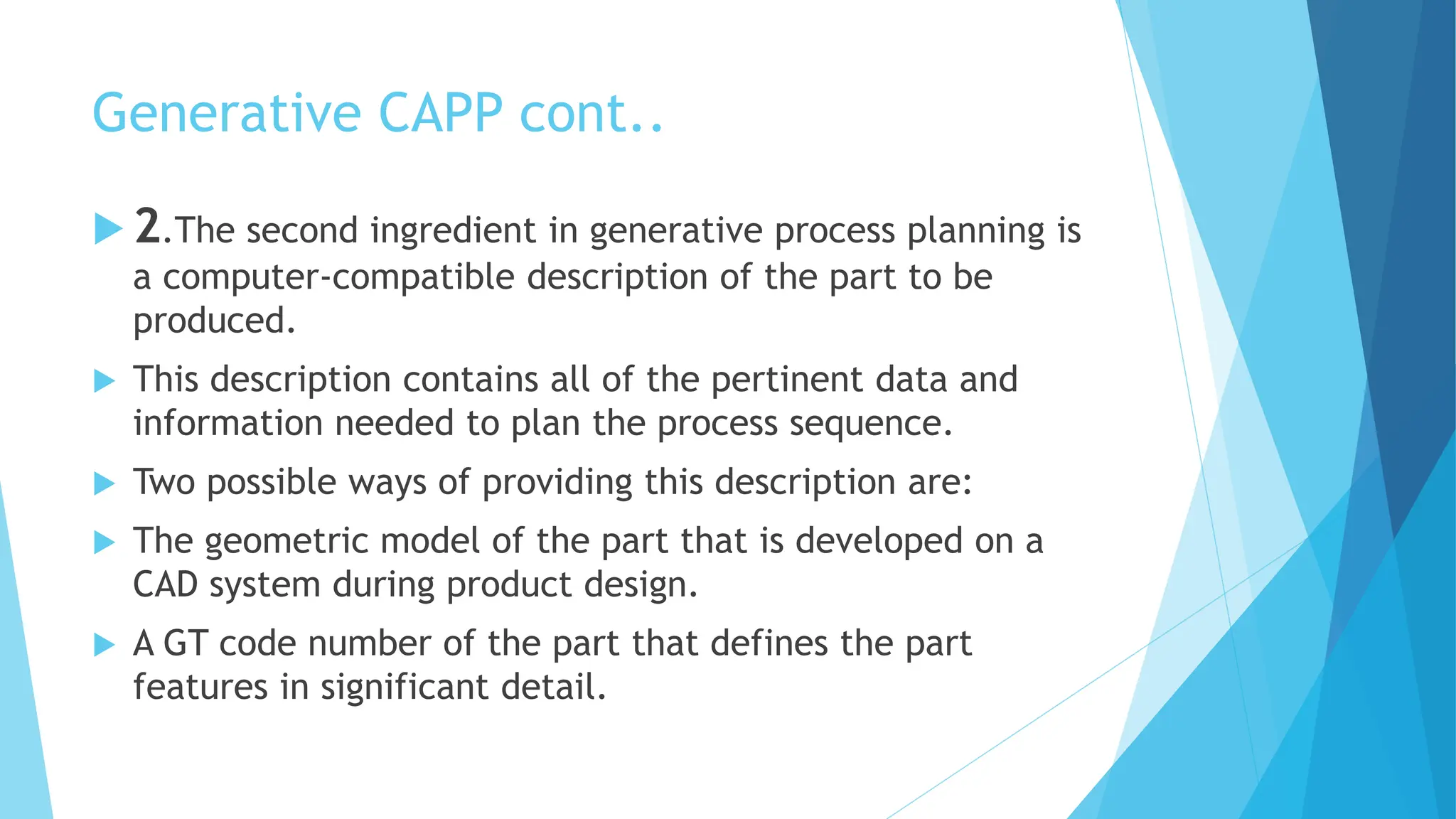 Generative CAPP cont..

2.The second ingredient in generative process planning is a computer-compatible description of the part to be produced.

This description contains all of the pertinent data and information needed to plan the process sequence.

Two possible ways of providing this description are:

The geometric model of the part that is developed on a CAD system during product design.

A GT code number of the part that defines the part features in significant detail.